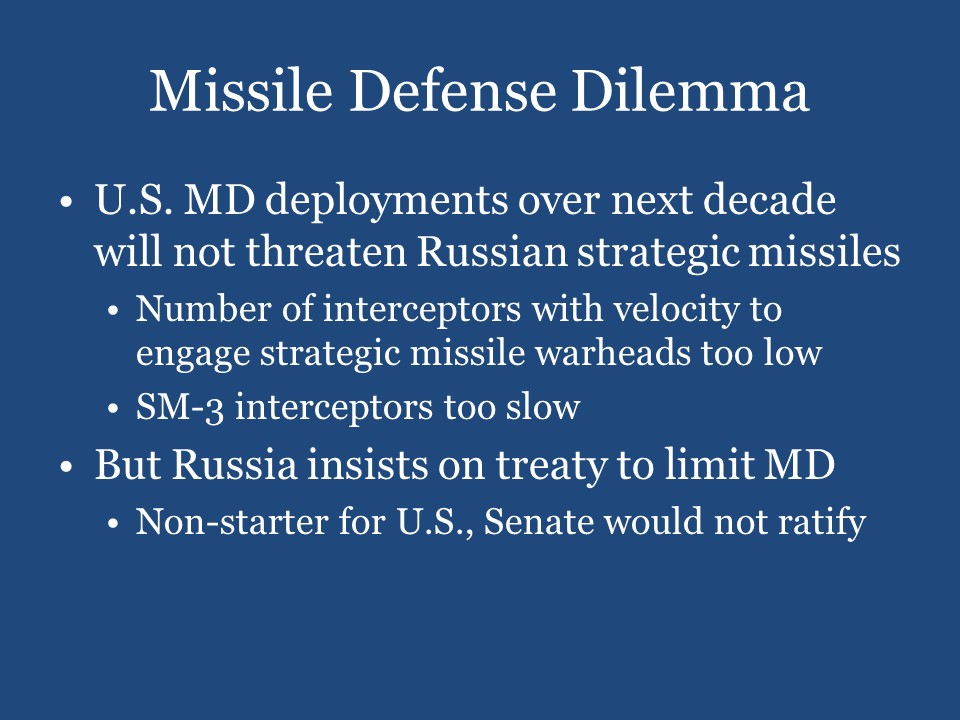 Missile Defense Dilemma

• U.S. MD deployments over next decade will not threaten Russian strategic missiles
  • Number of interceptors with velocity to engage strategic missile warheads too low
  • SM-3 interceptors too slow
• But Russia insists on treaty to limit MD
  • Non-starter for U.S., Senate would not ratify